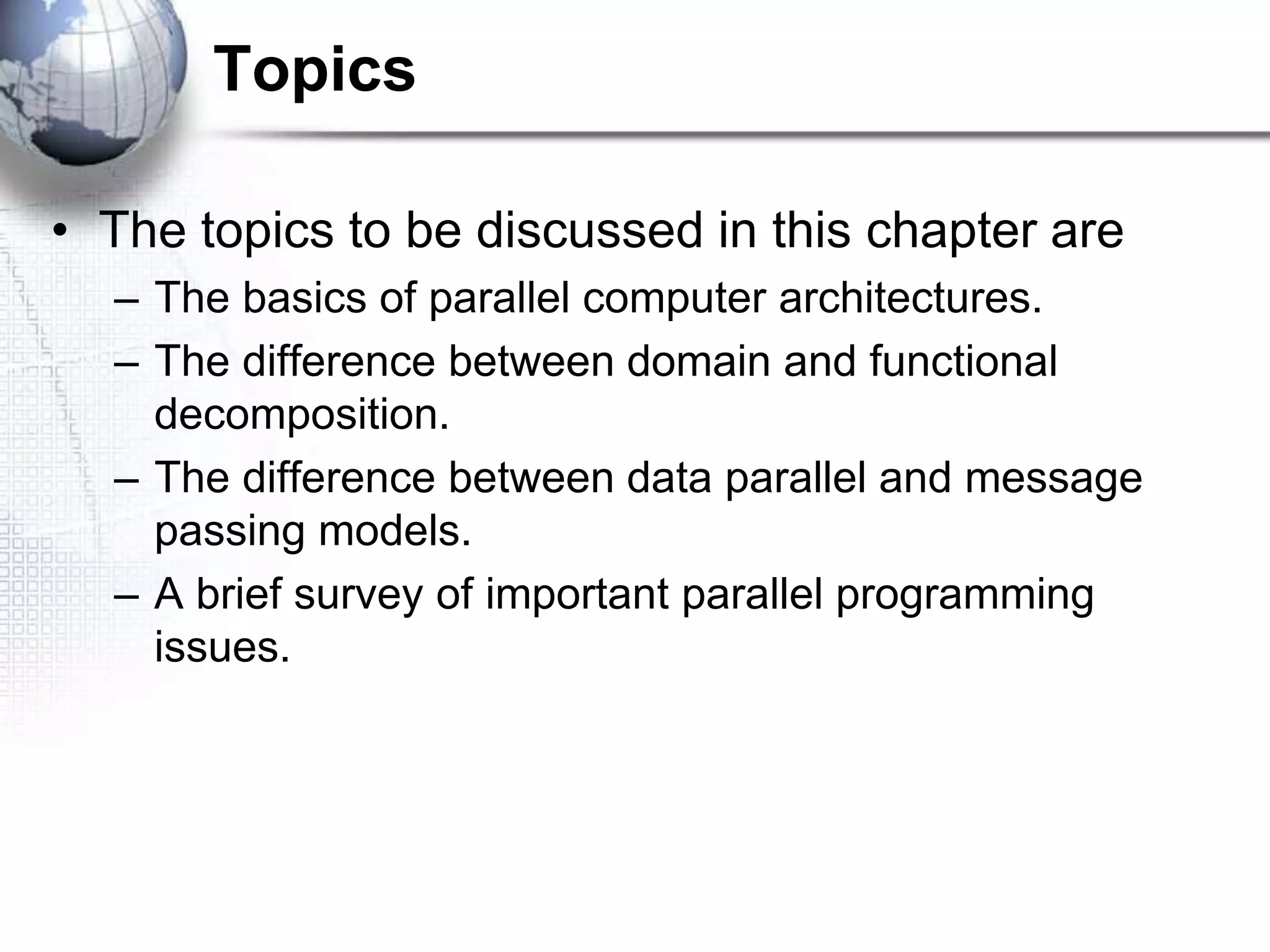 Topics

• The topics to be discussed in this chapter are
– The basics of parallel computer architectures.
– The difference between domain and functional decomposition.
– The difference between data parallel and message passing models.
– A brief survey of important parallel programming issues.